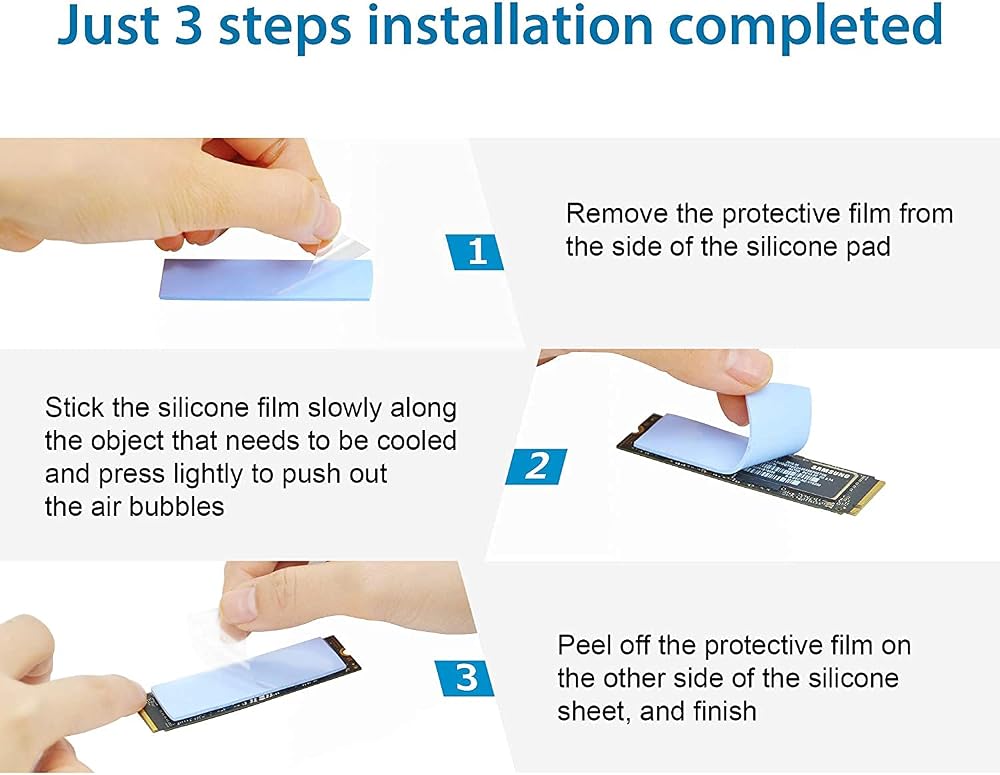 Just 3 steps installation completed

1

Remove the protective film from the side of the silicone pad

Stick the silicone film slowly along the object that needs to be cooled and press lightly to push out the air bubbles

2

SAMSUNG

3

Peel off the protective film on the other side of the silicone sheet, and finish